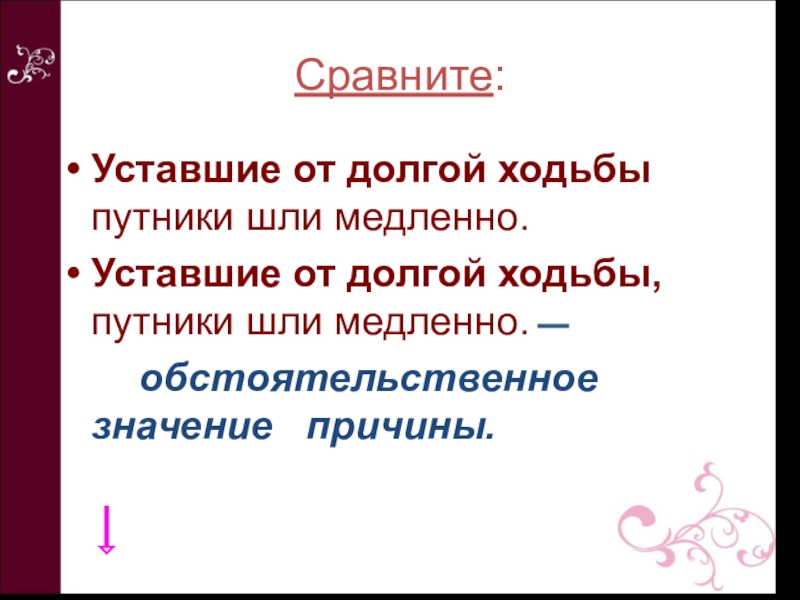 Сравните:

• Уставшие от долгой ходьбы путники шли медленно.

• Уставшие от долгой ходьбы, путники шли медленно. —

обстоятельственное значение причины.